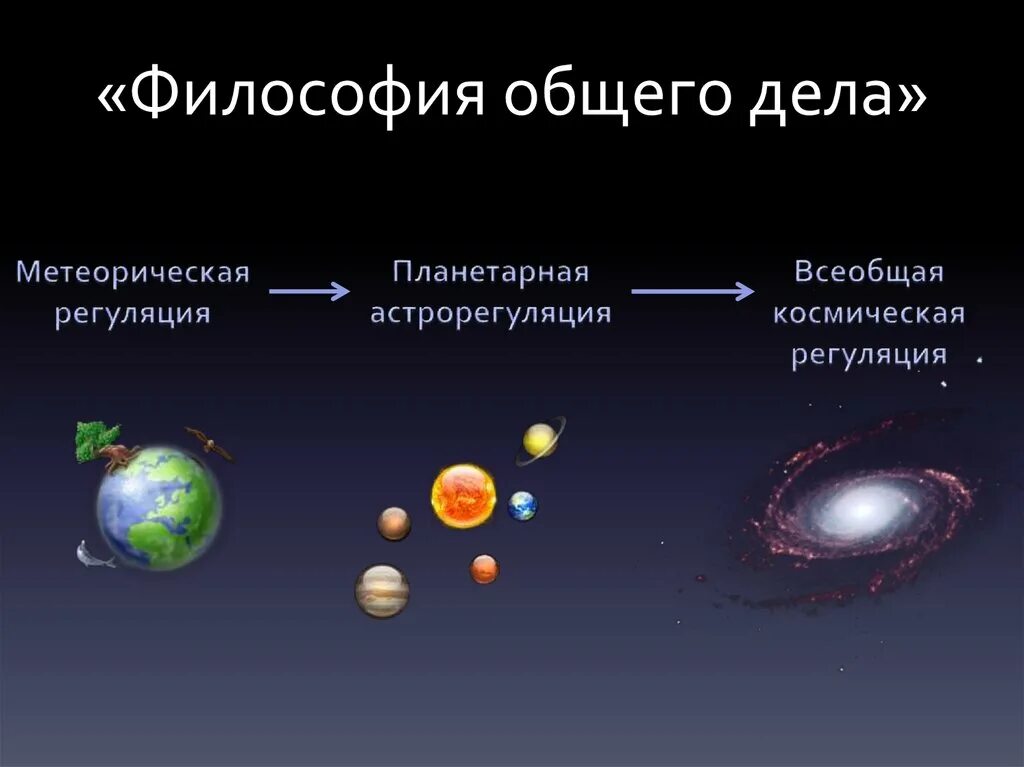 «Философия общего дела»

Метеорическая регуляция

Планетарная астрорегуляция

Всеобщая космическая регуляция